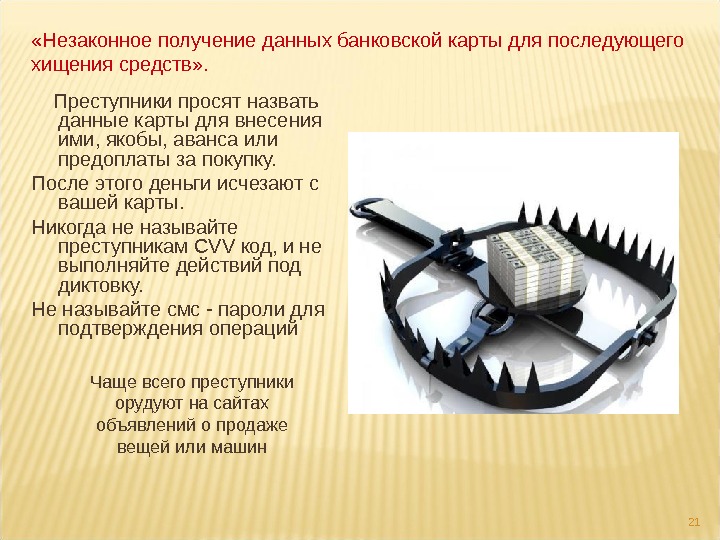 «Незаконное получение данных банковской карты для последующего хищения средств».

Преступники просят назвать данные карты для внесения ими, якобы, аванса или предоплаты за покупку.

После этого деньги исчезают с вашей карты.

Никогда не называйте преступникам CVV код, и не выполняйте действий под диктовку.

Не называйте смс - пароли для подтверждения операций

Чаще всего преступники орудуют на сайтах объявлений о продаже вещей или машин

21